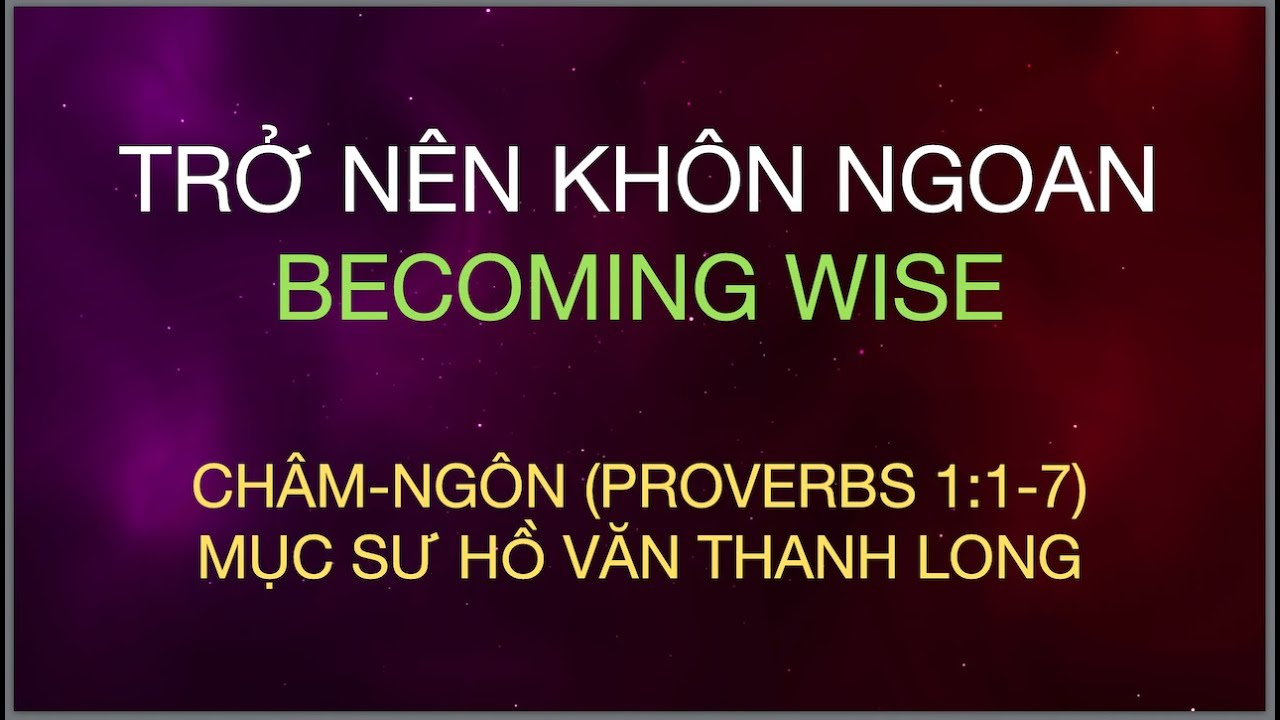 TRỞ NÊN KHÔN NGOAN
BECOMING WISE

CHÂM-NGÔN (PROVERBS 1:1-7)
MỤC SƯ HỒ VĂN THANH LONG